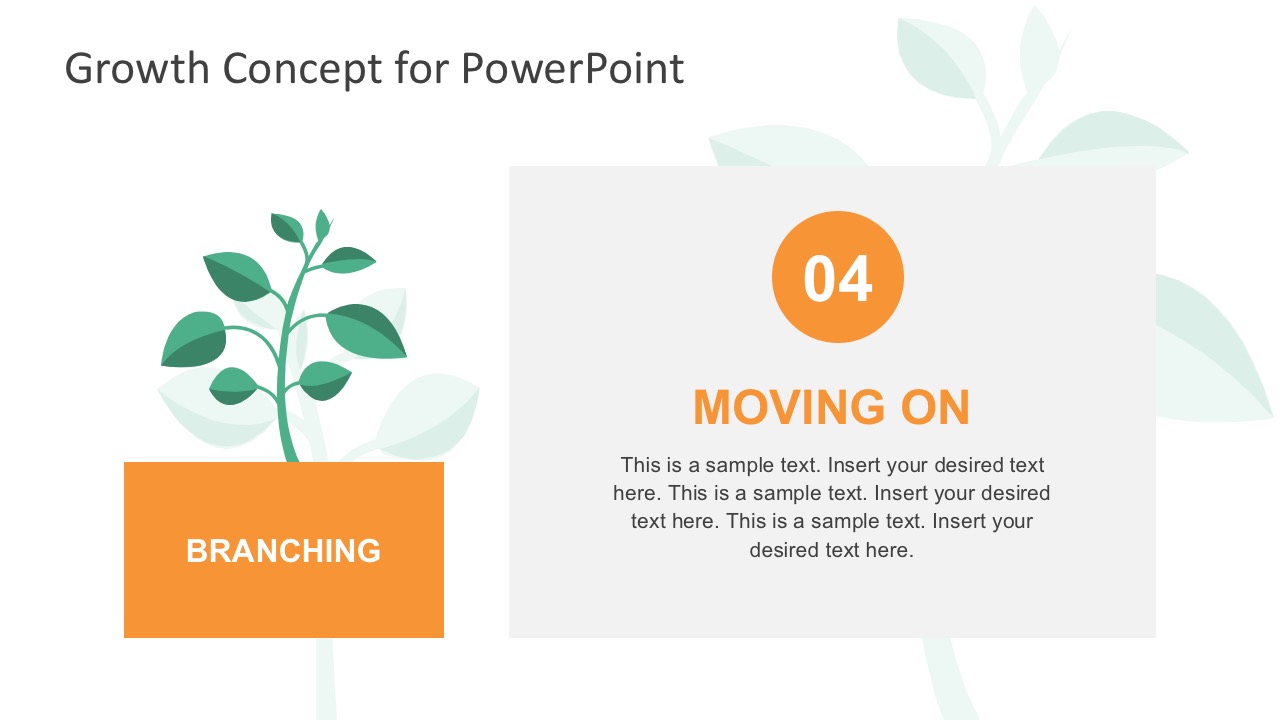 Growth Concept for PowerPoint

BRANCHING

04

MOVING ON

This is a sample text. Insert your desired text here. This is a sample text. Insert your desired text here. This is a sample text. Insert your desired text here.